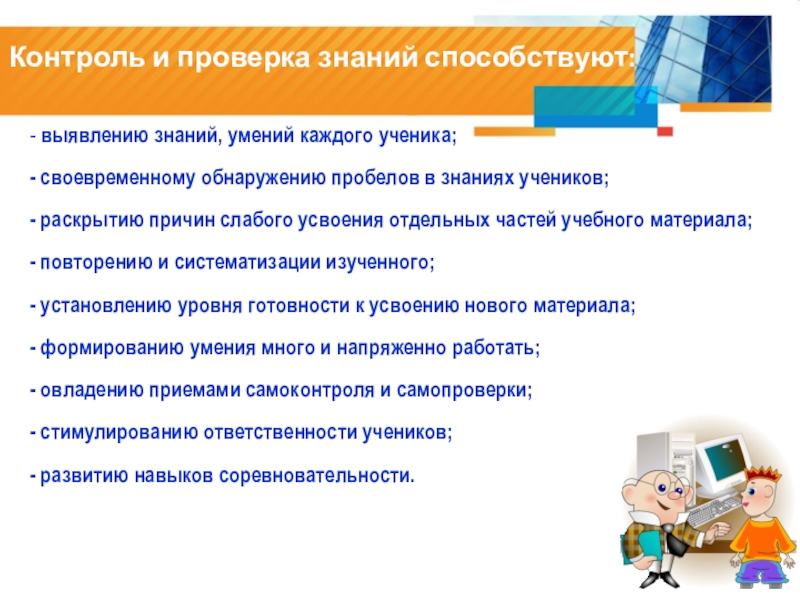 Контроль и проверка знаний способствуют:

- выявлению знаний, умений каждого ученика;

- своевременному обнаружению пробелов в знаниях учеников;

- раскрытию причин слабого усвоения отдельных частей учебного материала;

- повторению и систематизации изученного;

- установлению уровня готовности к усвоению нового материала;

- формированию умения много и напряженно работать;

- овладению приемами самоконтроля и самопроверки;

- стимулированию ответственности учеников;

- развитию навыков соревновательности.